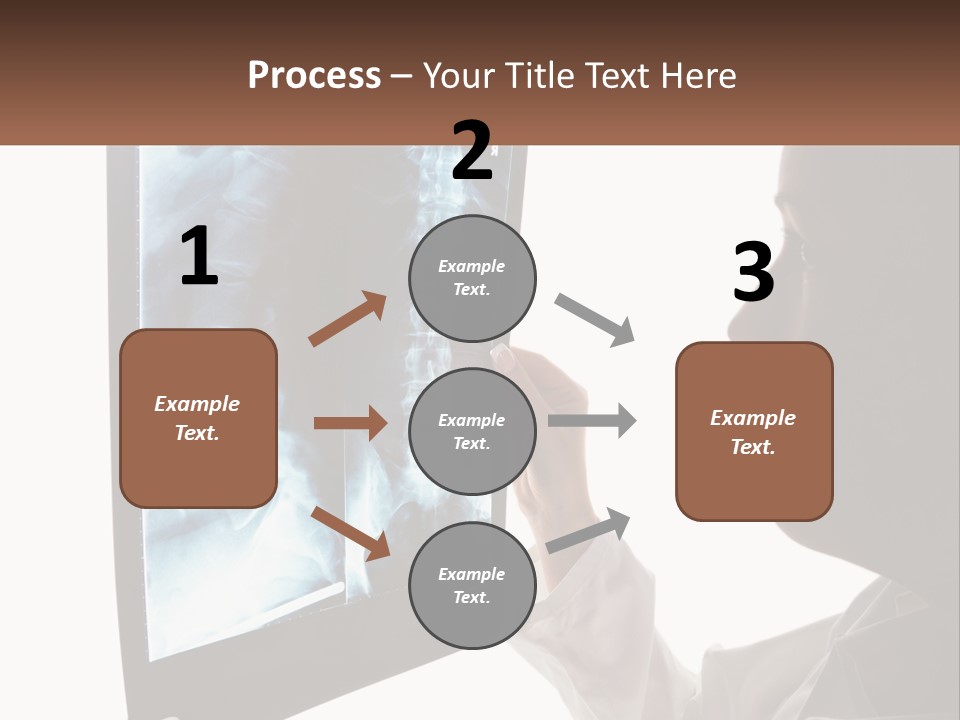 Process – Your Title Text Here

1

Example Text.

2

Example Text.

Example Text.

Example Text.

3

Example Text.